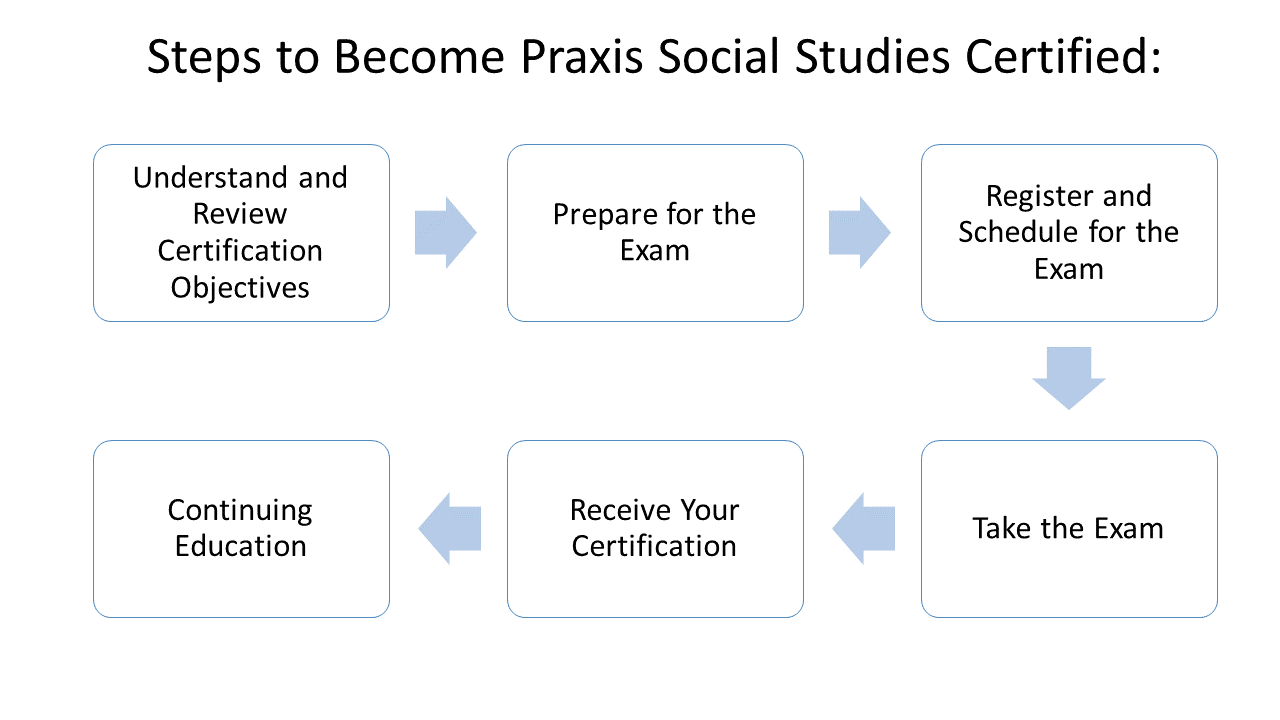 Steps to Become Praxis Social Studies Certified:

Understand and Review Certification Objectives

Prepare for the Exam

Register and Schedule for the Exam

Take the Exam

Receive Your Certification

Continuing Education